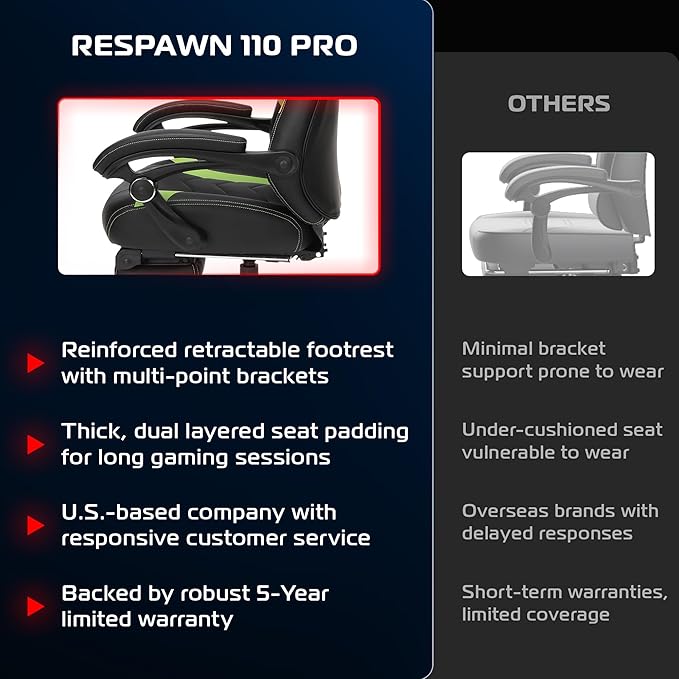 RESPAWN 110 PRO

Reinforced retractable footrest with multi-point brackets

Thick, dual layered seat padding for long gaming sessions

U.S.-based company with responsive customer service

Backed by robust 5-Year limited warranty

OTHERS

Minimal bracket support prone to wear

Under-cushioned seat vulnerable to wear

Overseas brands with delayed responses

Short-term warranties, limited coverage